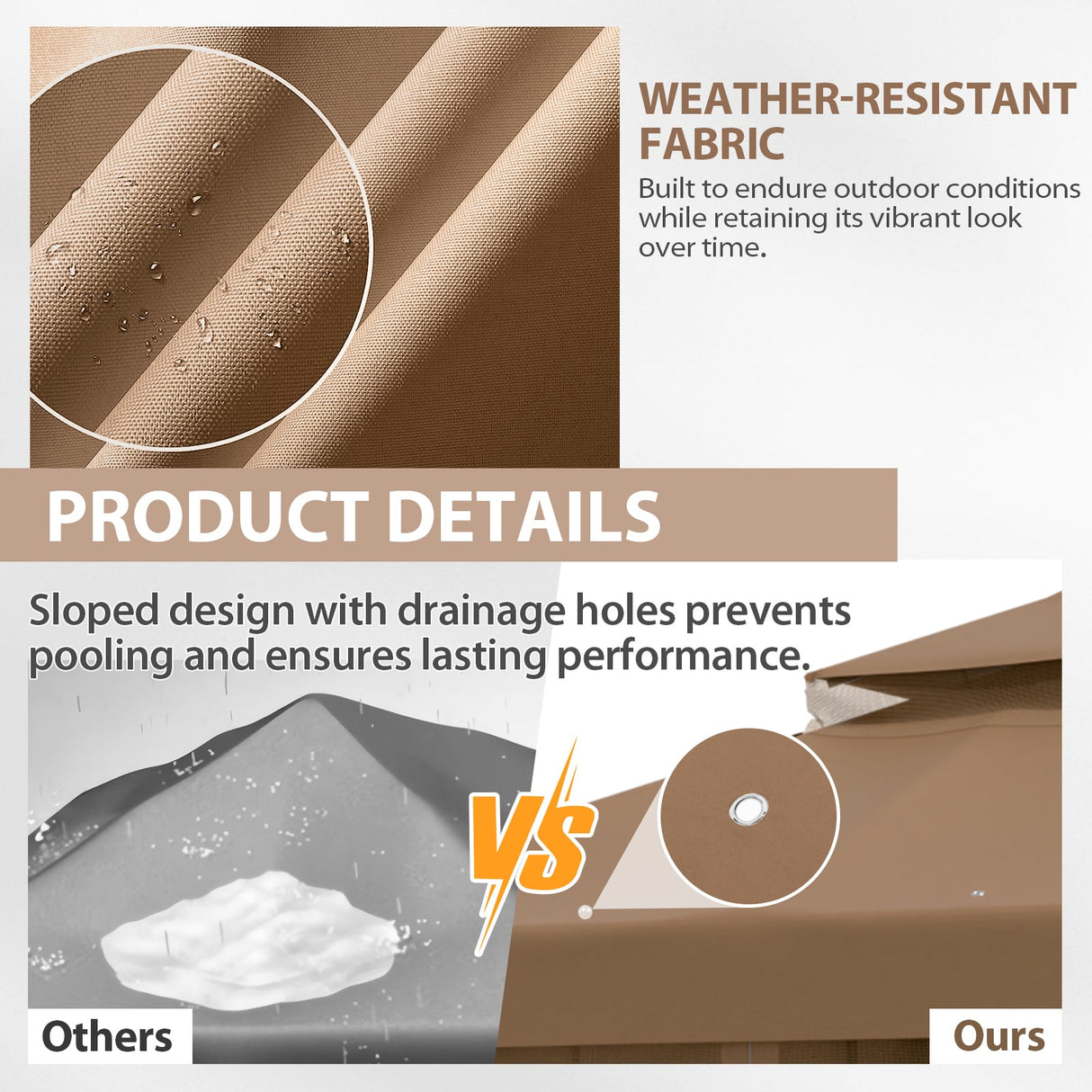 WEATHER-RESISTANT FABRIC

Built to endure outdoor conditions while retaining its vibrant look over time.

PRODUCT DETAILS

Sloped design with drainage holes prevents pooling and ensures lasting performance.

VS

Others

Ours